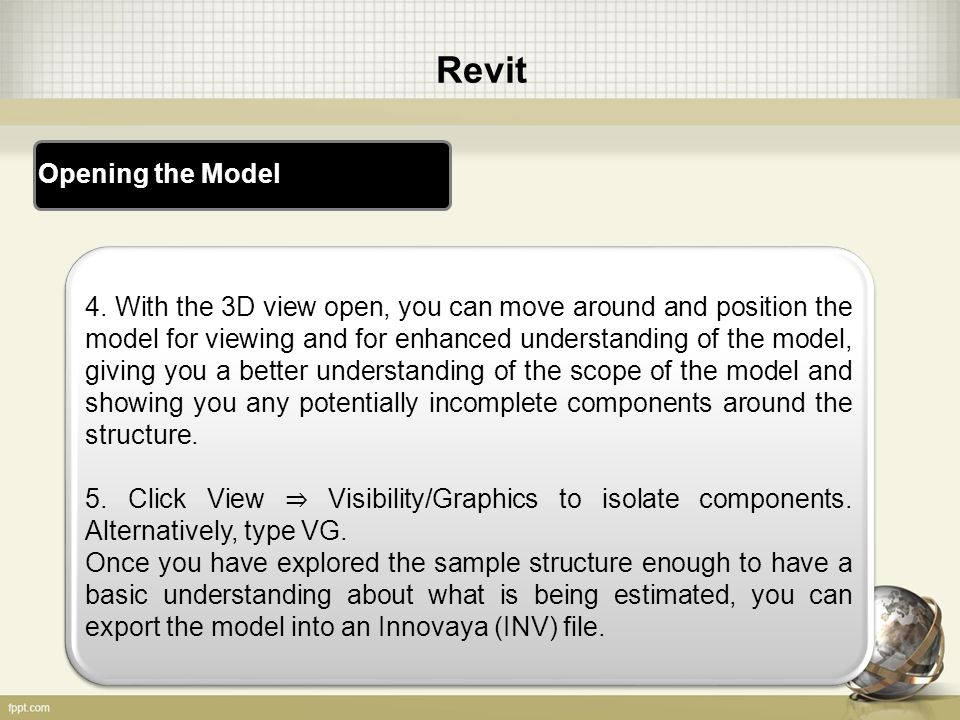 Revit

Opening the Model

4. With the 3D view open, you can move around and position the model for viewing and for enhanced understanding of the model, giving you a better understanding of the scope of the model and showing you any potentially incomplete components around the structure.

5. Click View ⇒ Visibility/Graphics to isolate components. Alternatively, type VG.
Once you have explored the sample structure enough to have a basic understanding about what is being estimated, you can export the model into an Innovaya (INV) file.

fppt.com